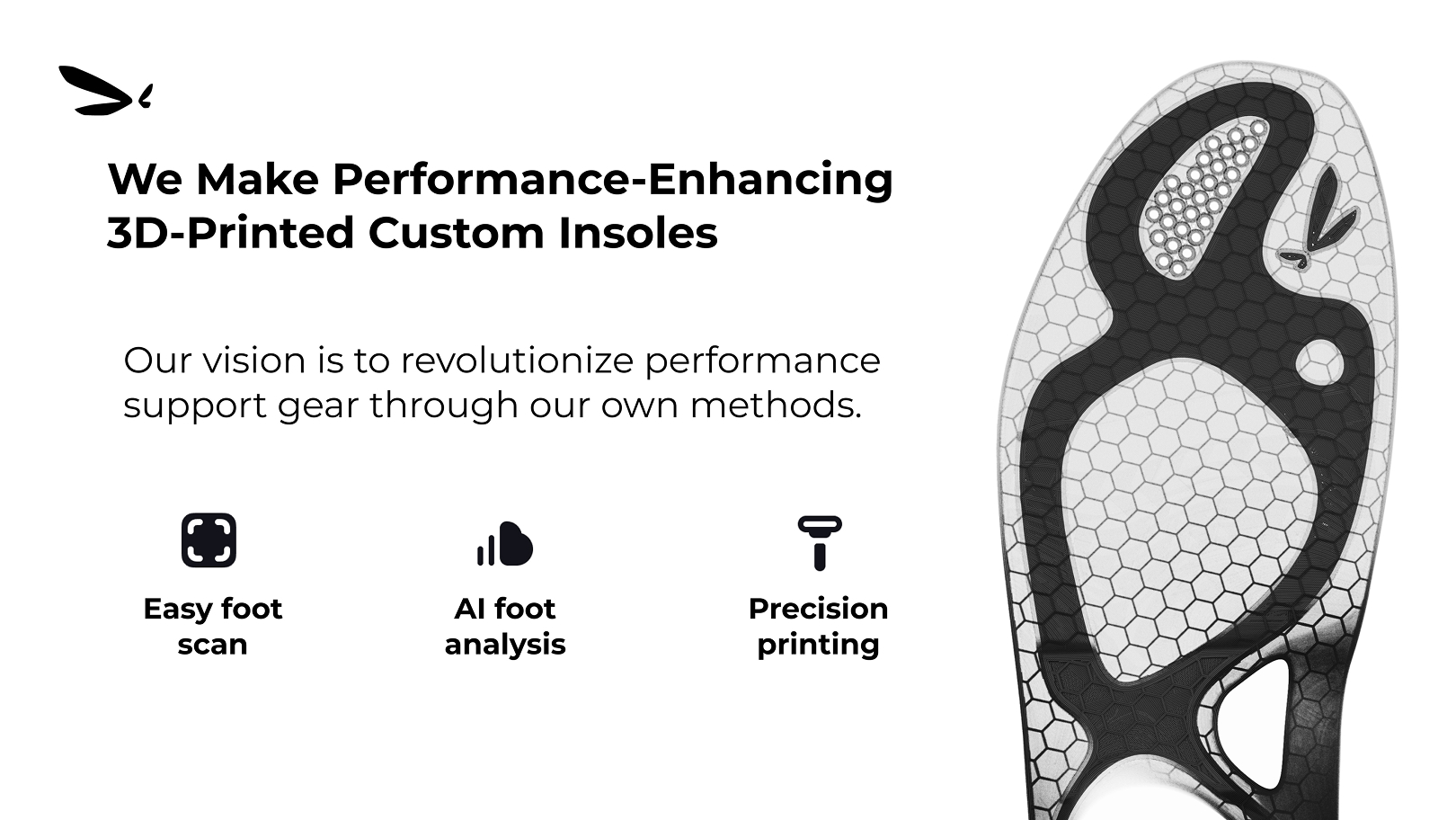 We Make Performance-Enhancing 3D-Printed Custom Insoles

Our vision is to revolutionize performance support gear through our own methods.

Easy foot scan

AI foot analysis

Precision printing